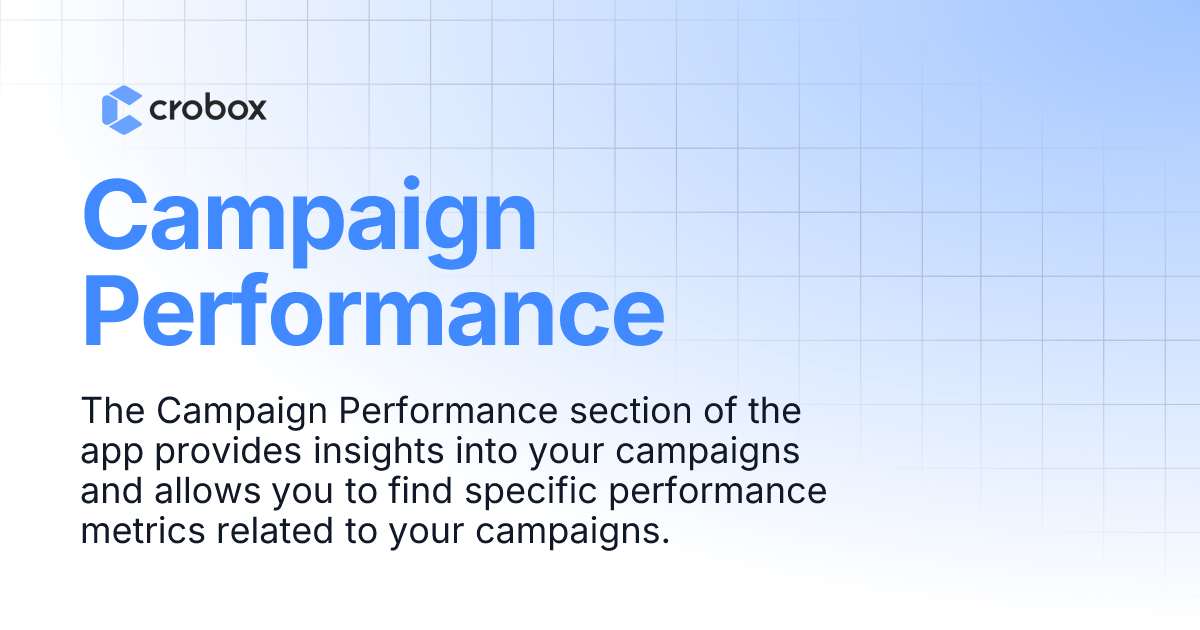 crobox

Campaign Performance

The Campaign Performance section of the app provides insights into your campaigns and allows you to find specific performance metrics related to your campaigns.